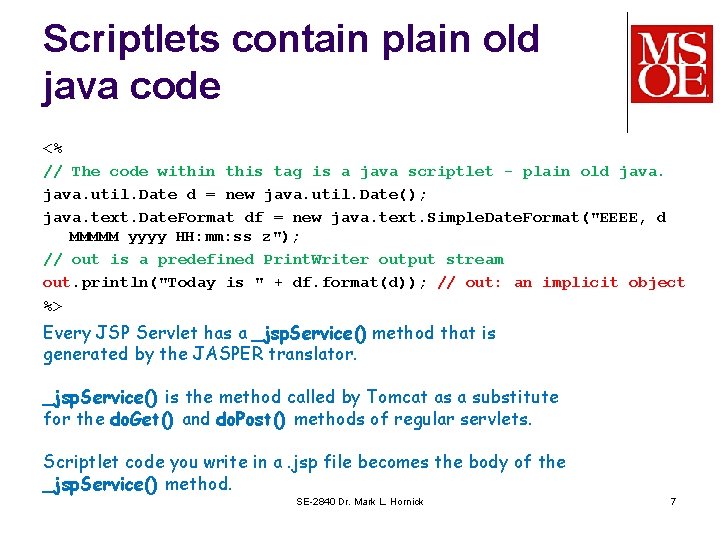 Scriptlets contain plain old java code

MSOE

<%
// The code within this tag is a java scriptlet - plain old java.
java.util.Date d = new java.util.Date();
java.text.DateFormat df = new java.text.SimpleDateFormat("EEEE, d MMMMM yyyy HH:mm:ss z");
// out is a predefined PrintWriter output stream
out.println("Today is " + df.format(d)); // out: an implicit object
%>

Every JSP Servlet has a _jspService() method that is generated by the JASPER translator.

_jspService() is the method called by Tomcat as a substitute for the doGet() and doPost() methods of regular servlets.

Scriptlet code you write in a .jsp file becomes the body of the _jspService() method.

SE-2840 Dr. Mark L. Hornick

7